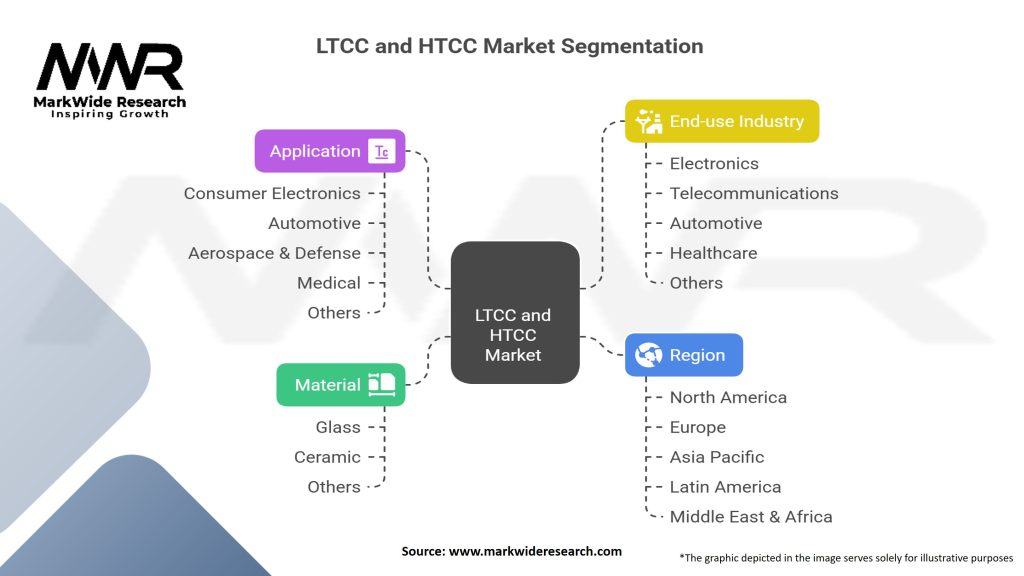 MWR
MarkWide Research
Inspiring Growth

LTCC and HTCC Market Segmentation

Application

Consumer Electronics
Automotive
Aerospace & Defense
Medical
Others

Material

Glass
Ceramic
Others

LTCC and HTCC Market

End-use Industry

Electronics
Telecommunications
Automotive
Healthcare
Others

Region

North America
Europe
Asia Pacific
Latin America
Middle East & Africa

Source: www.markwideresearch.com

*The graphic depicted in the image serves solely for illustrative purposes